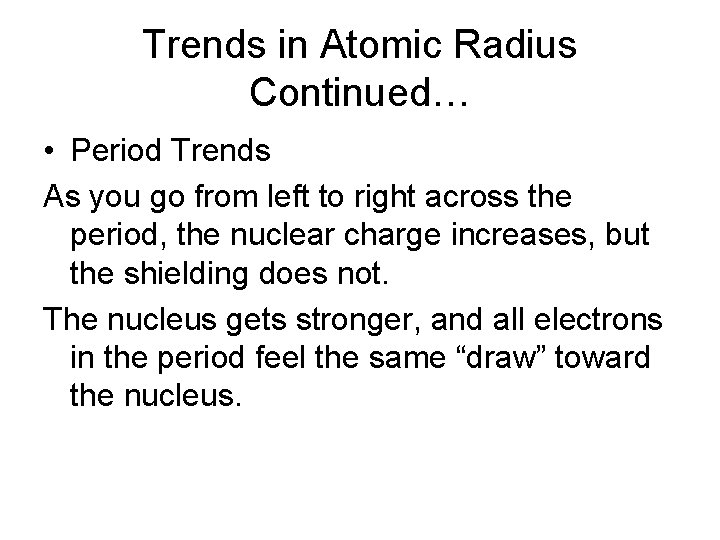 Trends in Atomic Radius Continued…

• Period Trends

As you go from left to right across the period, the nuclear charge increases, but the shielding does not.

The nucleus gets stronger, and all electrons in the period feel the same “draw” toward the nucleus.